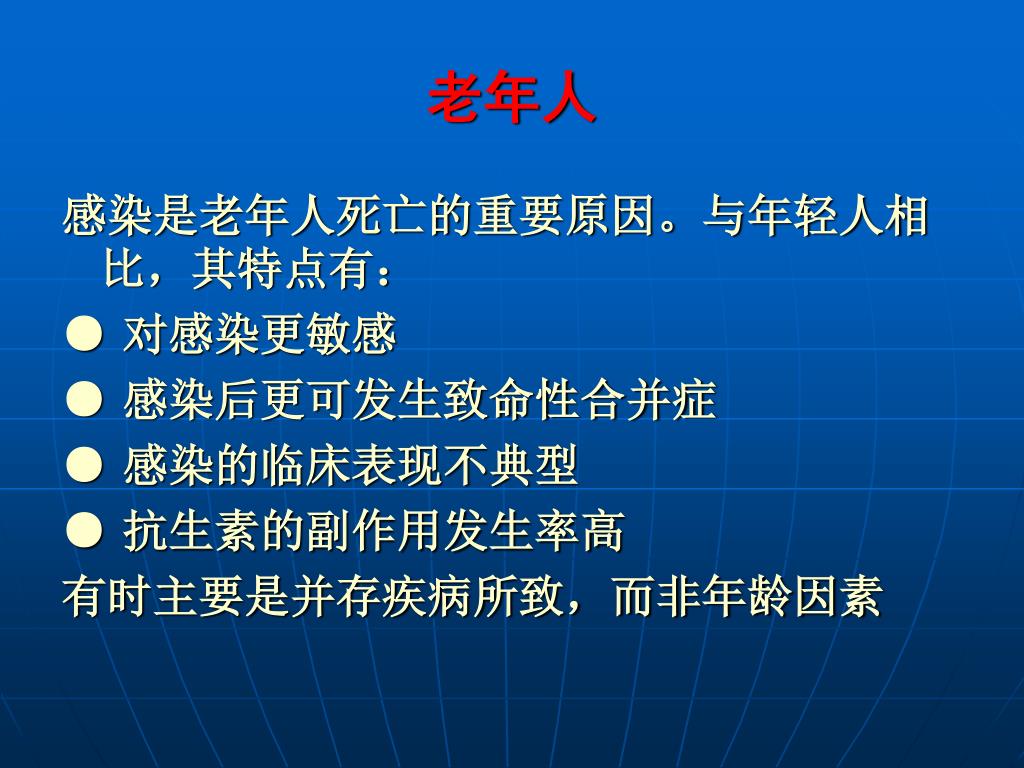 老年人

感染是老年人死亡的重要原因。与年轻人相比，其特点有：

● 对感染更敏感
● 感染后更可发生致命性合并症
● 感染的临床表现不典型
● 抗生素的副作用发生率高

有时主要是并存疾病所致，而非年龄因素